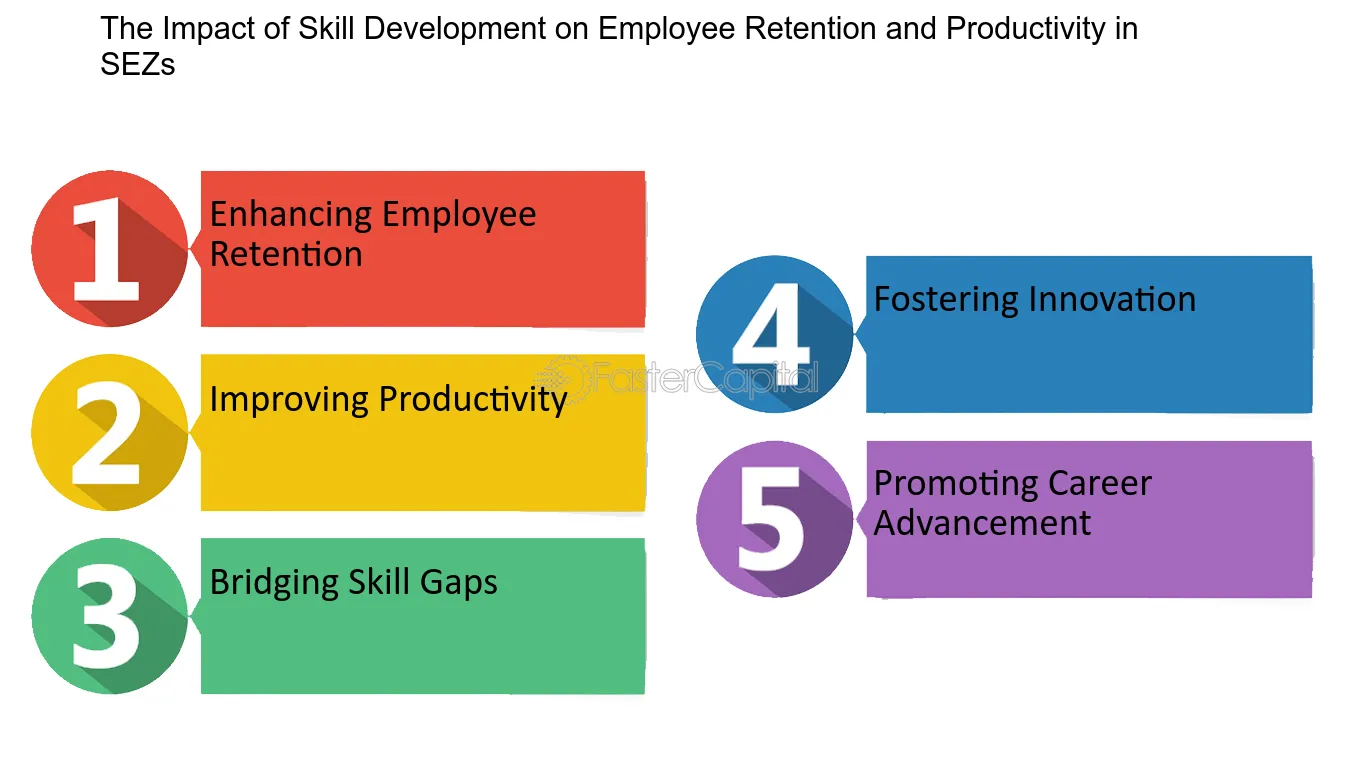 The Impact of Skill Development on Employee Retention and Productivity in SEZs

1
Enhancing Employee Retention

2
Improving Productivity

3
Bridging Skill Gaps

4
Fostering Innovation

5
Promoting Career Advancement

FasterCapital